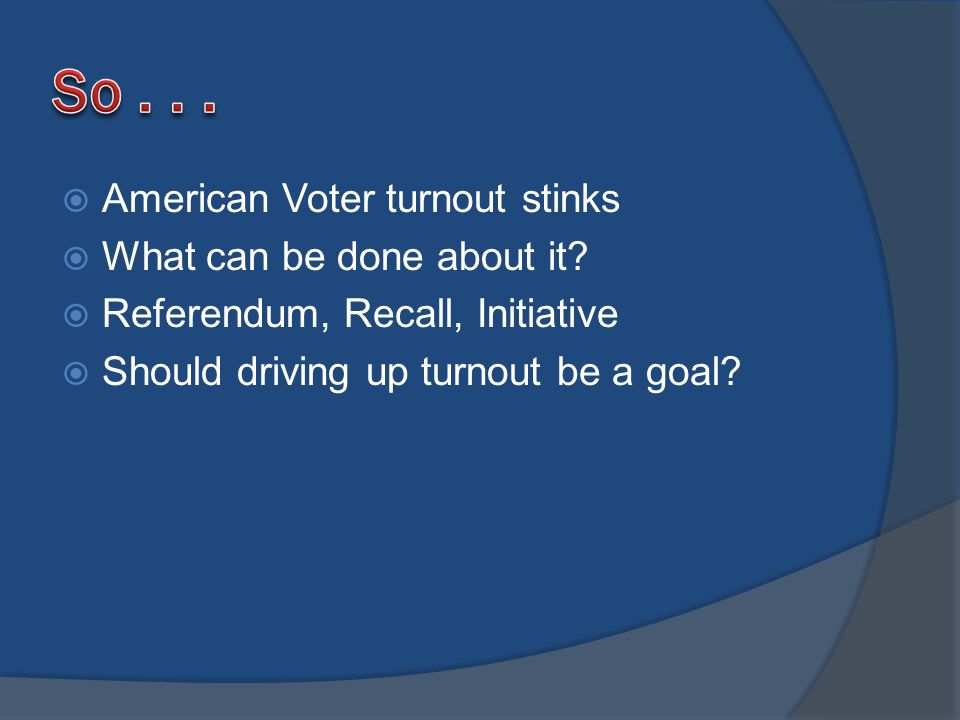 So . . .

American Voter turnout stinks
What can be done about it?
Referendum, Recall, Initiative
Should driving up turnout be a goal?